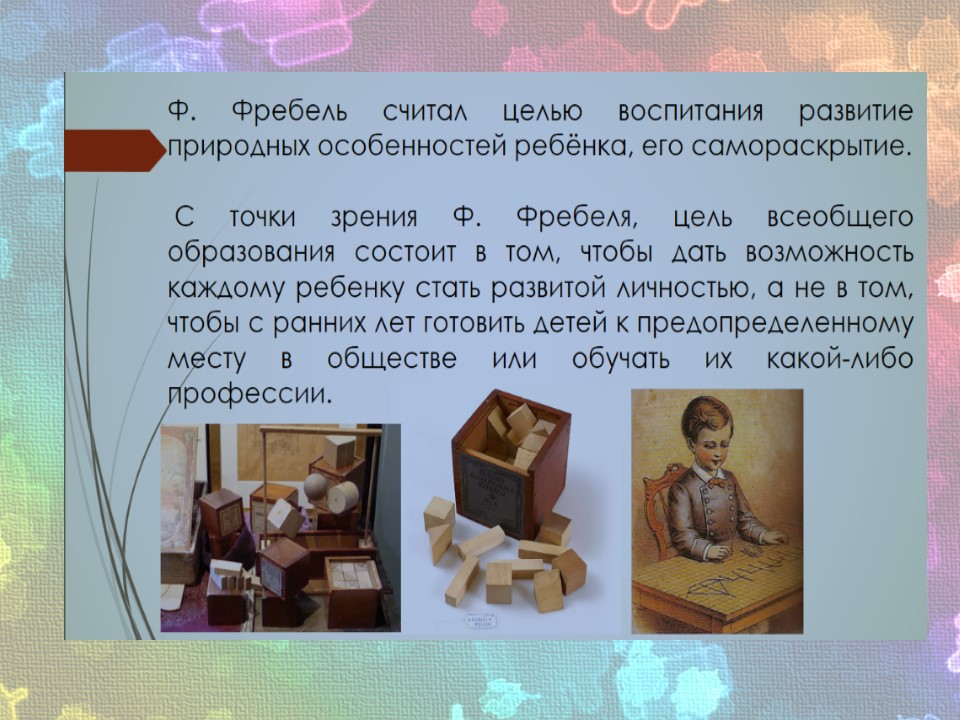 Ф. Фребель считал целью воспитания развитие природных особенностей ребёнка, его самораскрытие.

С точки зрения Ф. Фребеля, цель всеобщего образования состоит в том, чтобы дать возможность каждому ребенку стать развитой личностью, а не в том, чтобы с ранних лет готовить детей к предопределенному месту в обществе или обучать их какой-либо профессии.